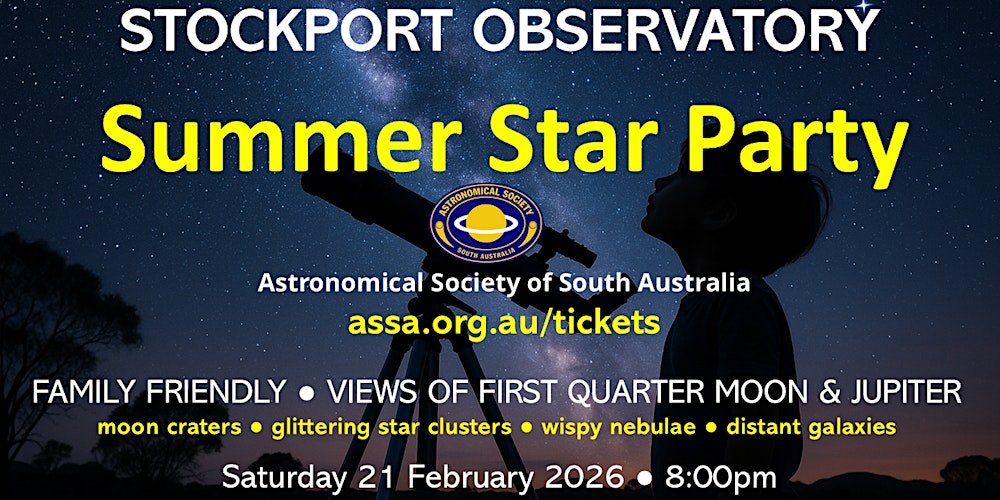 STOCKPORT OBSERVATORY

Summer Star Party

ASTRONOMICAL SOCIETY
SOUTH AUSTRALIA

Astronomical Society of South Australia
assa.org.au/tickets

FAMILY FRIENDLY • VIEWS OF FIRST QUARTER MOON & JUPITER
moon craters • glittering star clusters • wispy nebulae • distant galaxies

Saturday 21 February 2026 • 8:00pm